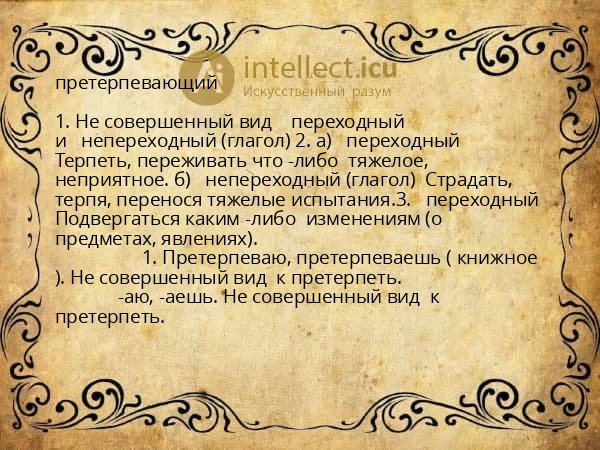 intellect.icu
Искусственный разум

претерпевающий

1. Не совершенный вид переходный и непереходный (глагол) 2. а) переходный Терпеть, переживать что -либо тяжелое, неприятное. б) непереходный (глагол) Страдать, терпя, перенося тяжелые испытания.3. переходный Подвергаться каким -либо изменениям (о предметах, явлениях).
1. Претерпеваю, претерпеваешь ( книжное ). Не совершенный вид к претерпеть.
-аю, -аешь. Не совершенный вид к претерпеть.